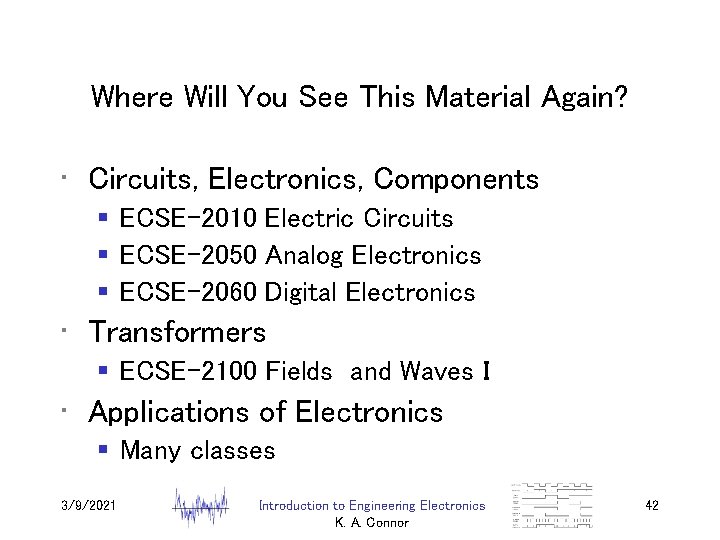 Where Will You See This Material Again?

- Circuits, Electronics, Components
  - ECSE-2010 Electric Circuits
  - ECSE-2050 Analog Electronics
  - ECSE-2060 Digital Electronics
- Transformers
  - ECSE-2100 Fields and Waves I
- Applications of Electronics
  - Many classes

3/9/2021

Introduction to Engineering Electronics
K. A. Connor

42